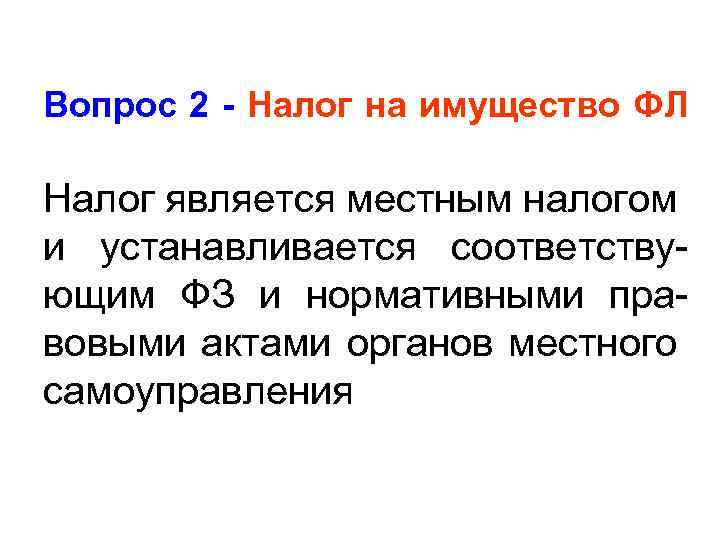 Вопрос 2 - Налог на имущество ФЛ

Налог является местным налогом и устанавливается соответствующим ФЗ и нормативными правовыми актами органов местного самоуправления